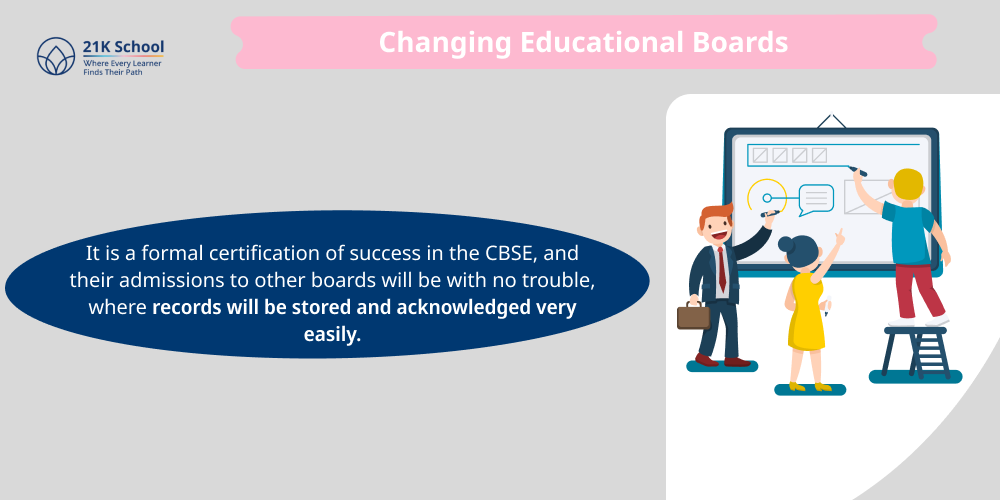 21K School
Where Every Learner Finds Their Path

Changing Educational Boards

It is a formal certification of success in the CBSE, and their admissions to other boards will be with no trouble, where records will be stored and acknowledged very easily.